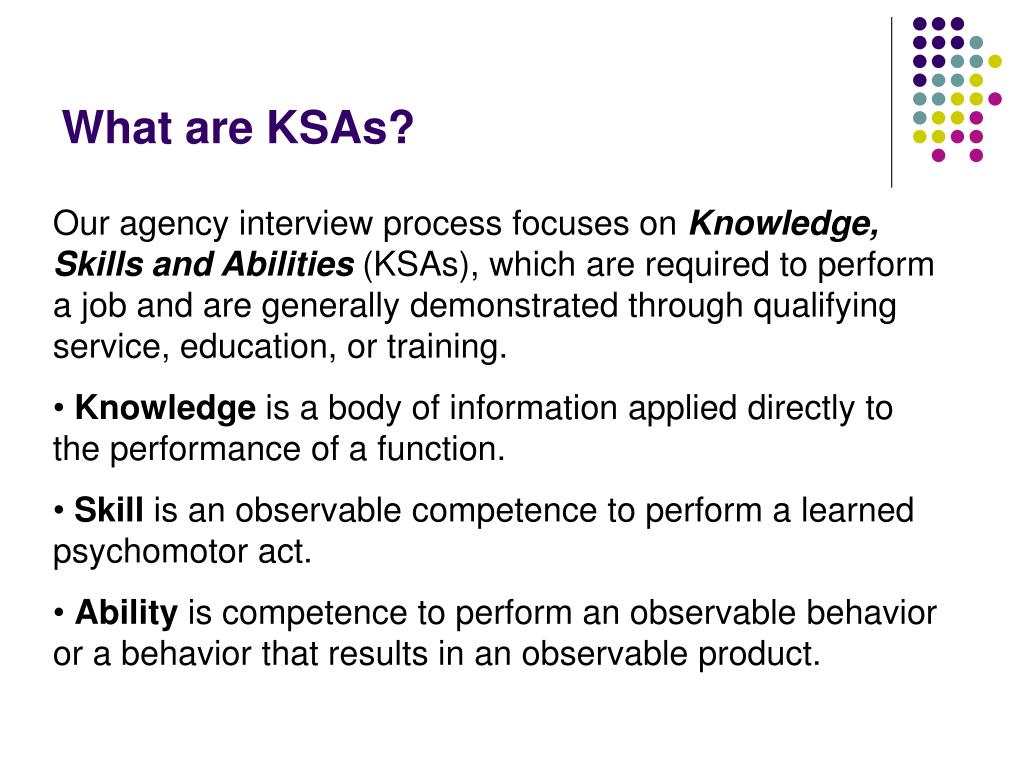 What are KSAs?

Our agency interview process focuses on Knowledge, Skills and Abilities (KSAs), which are required to perform a job and are generally demonstrated through qualifying service, education, or training.

• Knowledge is a body of information applied directly to the performance of a function.

• Skill is an observable competence to perform a learned psychomotor act.

• Ability is competence to perform an observable behavior or a behavior that results in an observable product.